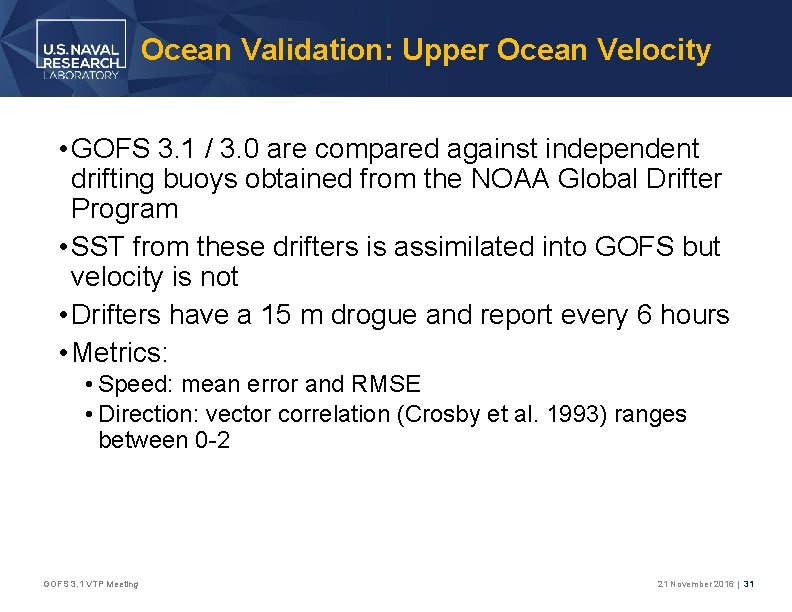 U.S. NAVAL RESEARCH LABORATORY

Ocean Validation: Upper Ocean Velocity

• GOFS 3.1 / 3.0 are compared against independent drifting buoys obtained from the NOAA Global Drifter Program

• SST from these drifters is assimilated into GOFS but velocity is not

• Drifters have a 15 m drogue and report every 6 hours

• Metrics:

• Speed: mean error and RMSE

• Direction: vector correlation (Crosby et al. 1993) ranges between 0-2

GOFS 3.1 VTP Meeting

21 November 2016 | 31